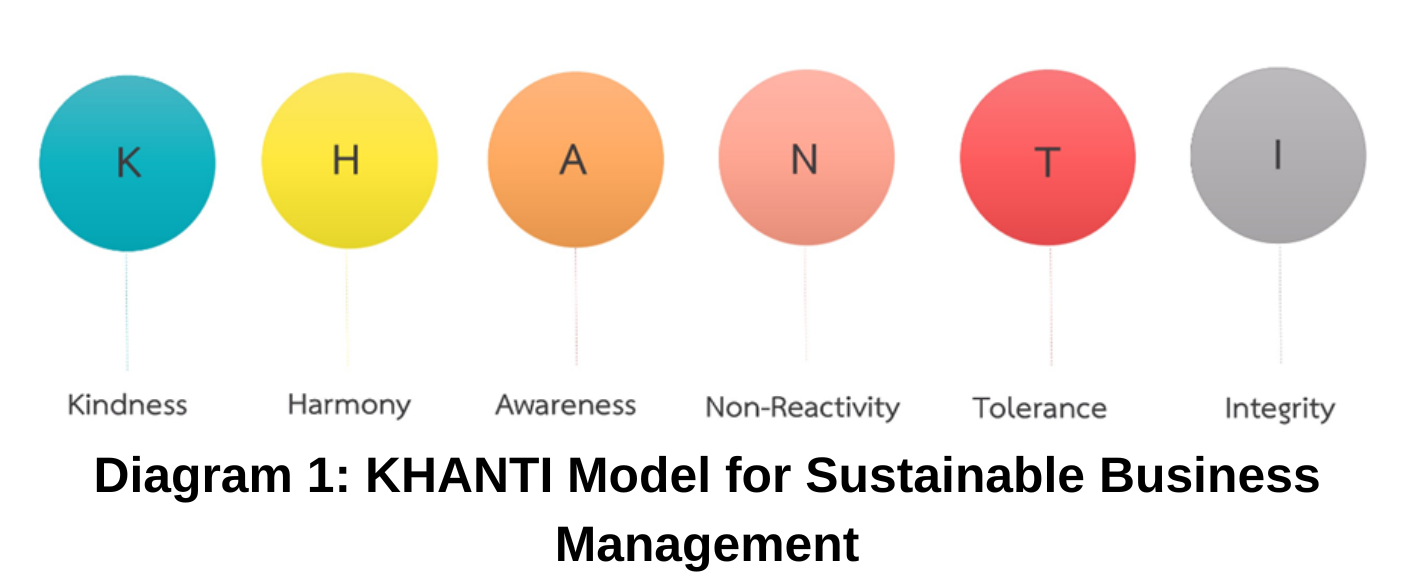 K
H
A
N
T
I

Kindness
Harmony
Awareness
Non-Reactivity
Tolerance
Integrity

Diagram 1: KHANTI Model for Sustainable Business Management